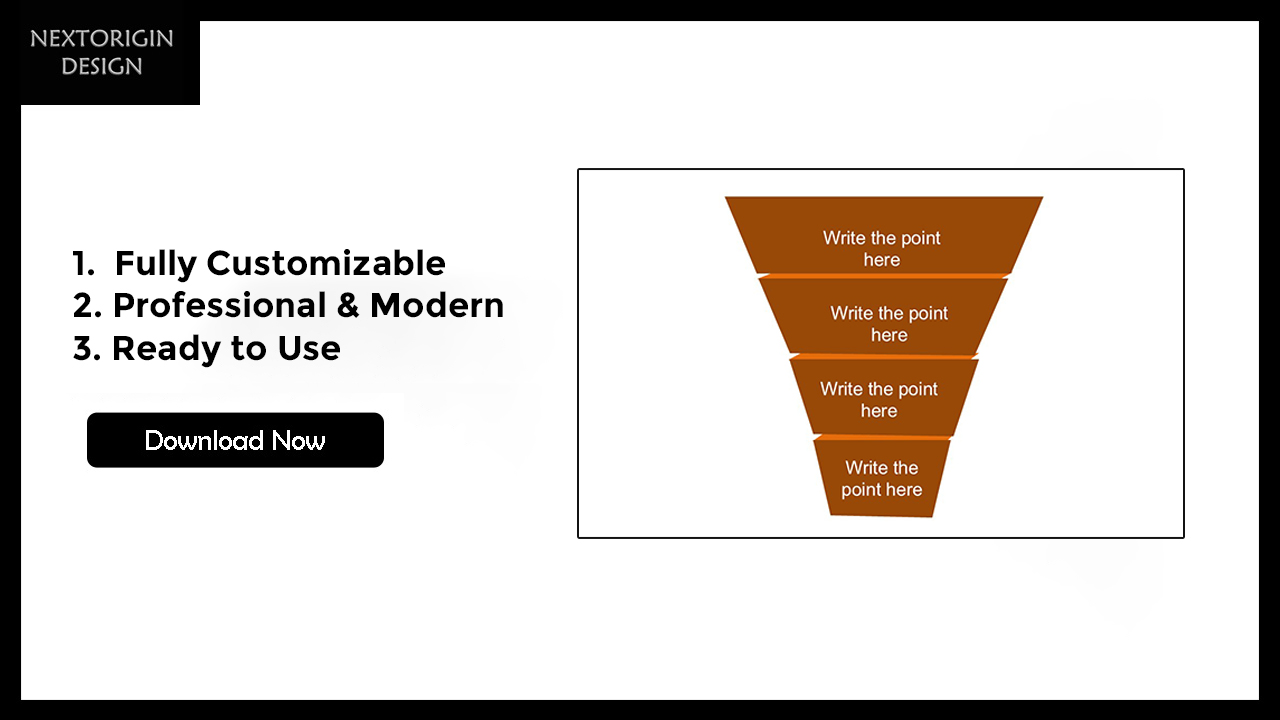 NEXTORIGIN DESIGN

1. Fully Customizable
2. Professional & Modern
3. Ready to Use

Download Now

Write the point here

Write the point here

Write the point here

Write the point here